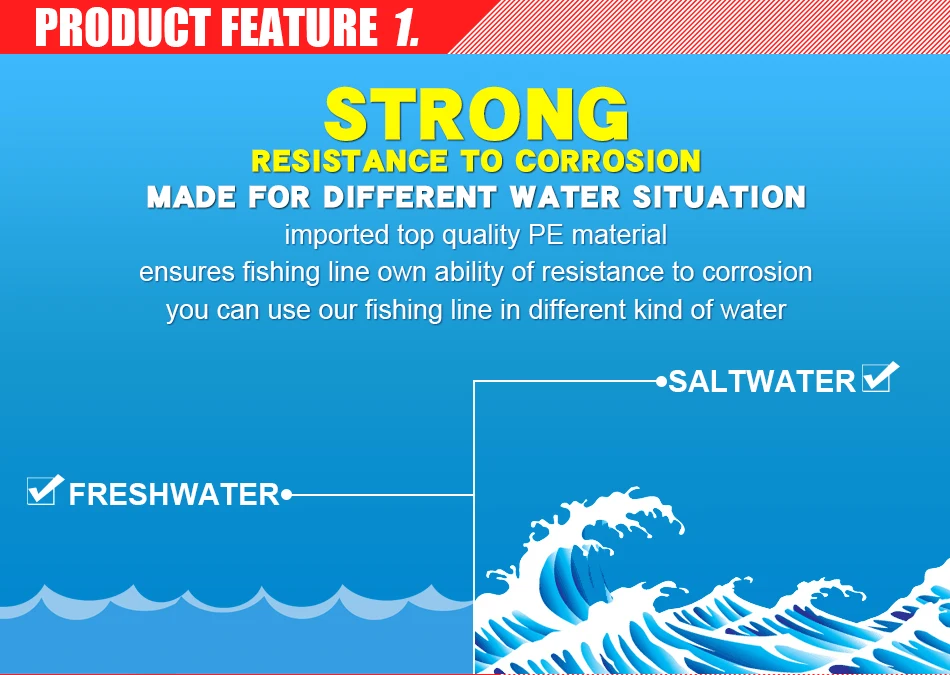 PRODUCT FEATURE 1.

STRONG
RESISTANCE TO CORROSION
MADE FOR DIFFERENT WATER SITUATION
imported top quality PE material
ensures fishing line own ability of resistance to corrosion
you can use our fishing line in different kind of water

SALTWATER ☑

☑ FRESHWATER